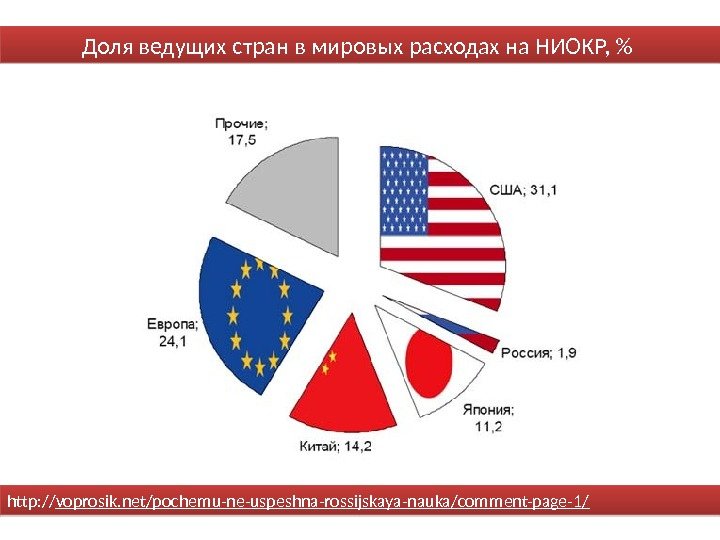 Доля ведущих стран в мировых расходах на НИОКР, %

Прочие; 17,5

США; 31,1

Европа; 24,1

Россия; 1,9

Япония; 11,2

Китай; 14,2

http://voprosik.net/pochemu-ne-uspeshna-rossijskaya-nauka/comment-page-1/